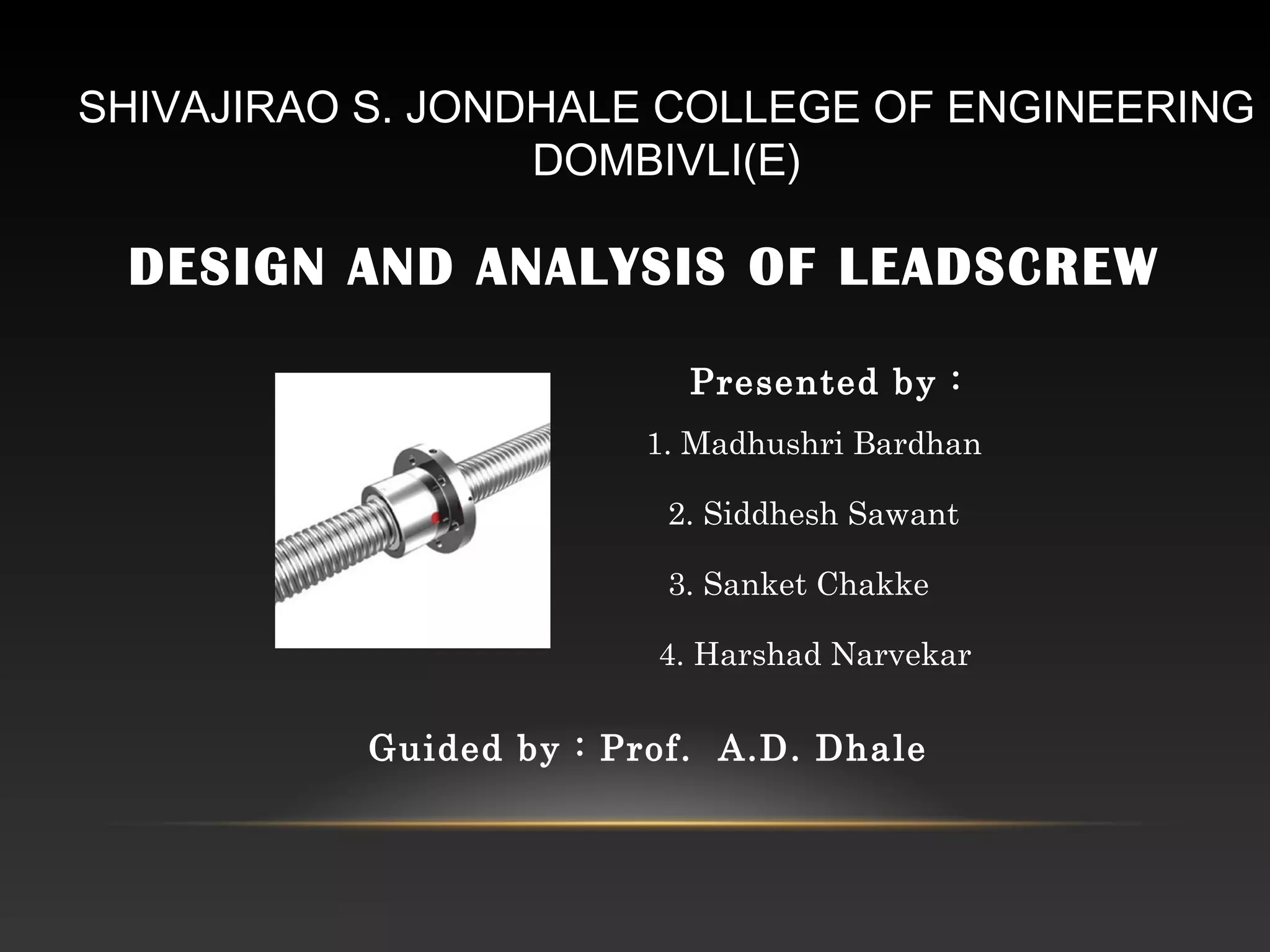 SHIVAJIRAO S. JONDHALE COLLEGE OF ENGINEERING DOMBIVLI(E)

DESIGN AND ANALYSIS OF LEADSCREW

Presented by :

1. Madhushri Bardhan

2. Siddhesh Sawant

3. Sanket Chakke

4. Harshad Narvekar

Guided by : Prof. A.D. Dhale